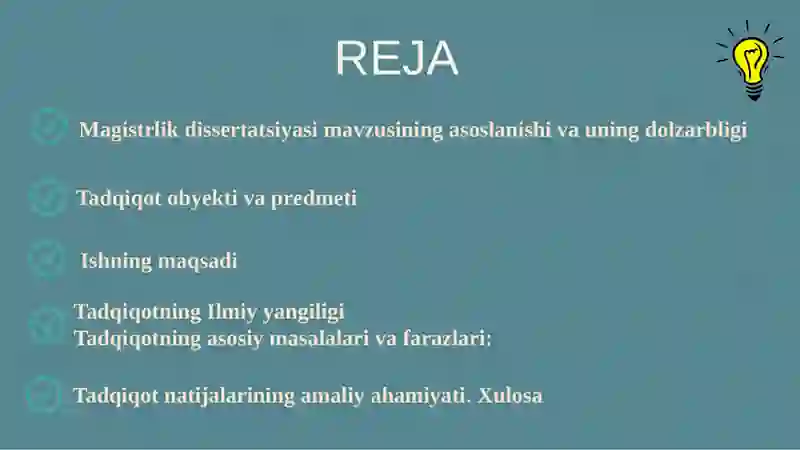 REJA

Magistrlik dissertatsiyasi mavzusining asoslanishi va uning dolzarbligi

Tadqiqot obyekti va predmeti

Ishning maqsadi

Tadqiqotning Ilmiy yangiligi
Tadqiqotning asosiy masalalari va farazlari:

Tadqiqot natijalarining amaliy ahamiyati. Xulosa